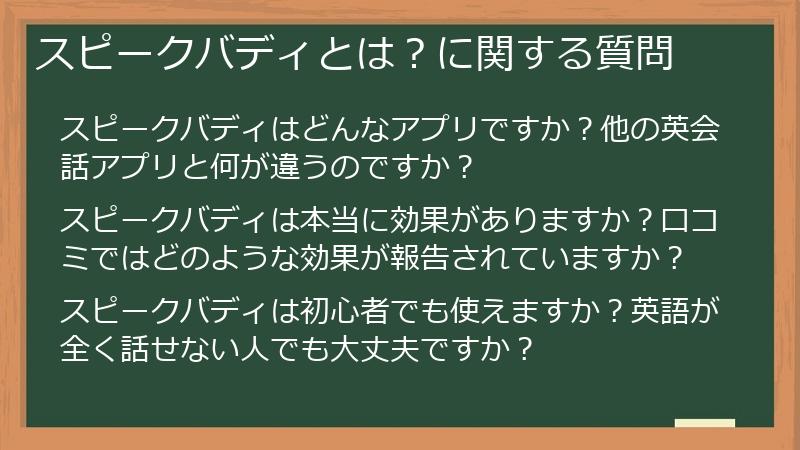 スピークバディとは？に関する質問

スピークバディはどんなアプリですか？他の英会話アプリと何が違うのですか？

スピークバディは本当に効果がありますか？口コミではどのような効果が報告されていますか？

スピークバディは初心者でも使えますか？英語が全く話せない人でも大丈夫ですか？